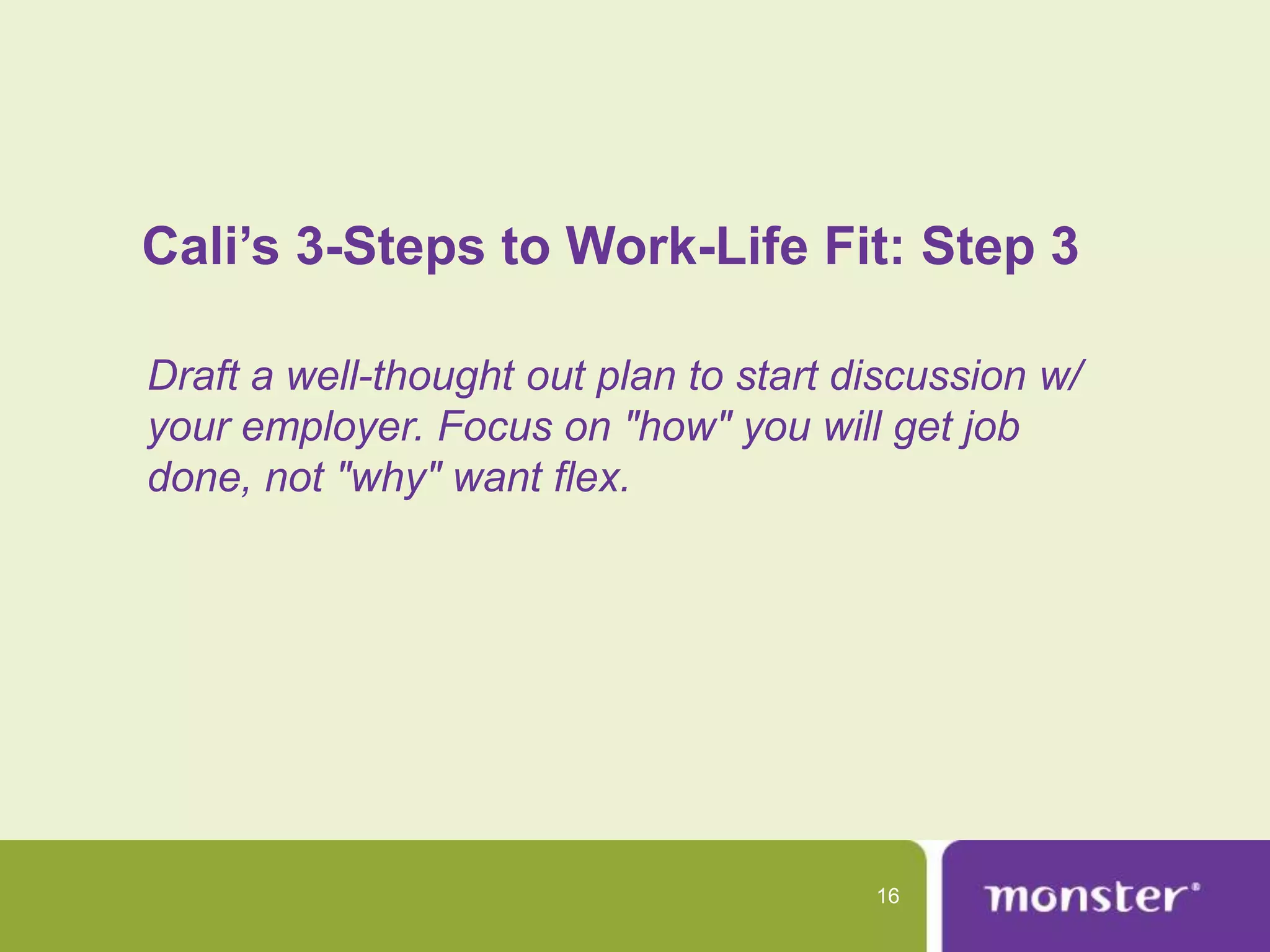 Cali’s 3-Steps to Work-Life Fit: Step 3

Draft a well-thought out plan to start discussion w/ your employer. Focus on "how" you will get job done, not "why" want flex.

16

monster®